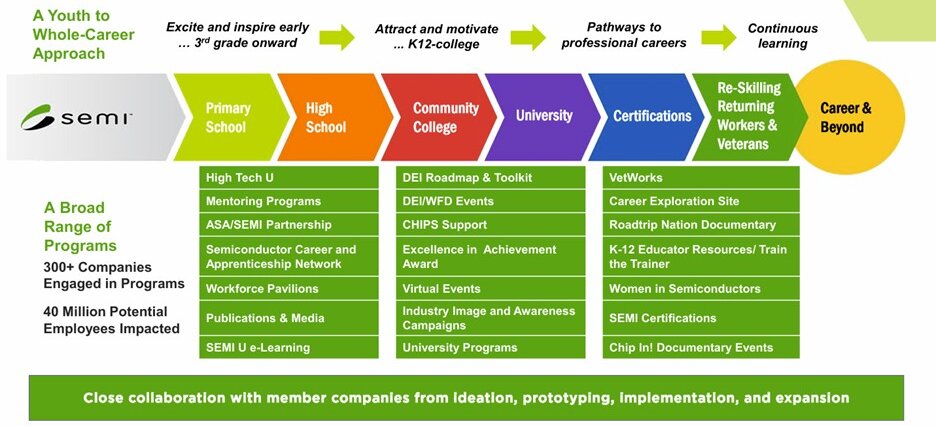 A Youth to Whole-Career Approach

Excite and inspire early … 3$^{rd}$ grade onward

Attract and motivate … K12-college

Pathways to professional careers

Continuous learning

semi

Primary School

High School

Community College

University

Certifications

Re-Skilling Returning Workers & Veterans

Career & Beyond

A Broad Range of Programs

300+ Companies Engaged in Programs

40 Million Potential Employees Impacted

High Tech U
Mentoring Programs
ASA/SEMI Partnership
Semiconductor Career and Apprenticeship Network
Workforce Pavilions
Publications & Media
SEMI U e-Learning

DEI Roadmap & Toolkit
DEI/WFD Events
CHIPS Support
Excellence in Achievement Award
Virtual Events
Industry Image and Awareness Campaigns
University Programs

VetWorks
Career Exploration Site
Roadtrip Nation Documentary
K-12 Educator Resources/ Train the Trainer
Women in Semiconductors
SEMI Certifications
Chip In! Documentary Events

Close collaboration with member companies from ideation, prototyping, implementation, and expansion